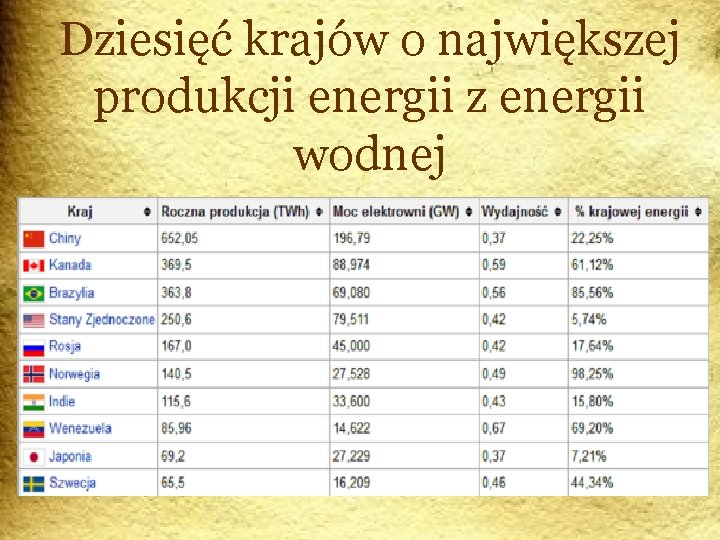 Dziesięć krajów o największej produkcji energii z energii wodnej

| Kraj | Roczna produkcja (TWh) | Moc elektrowni (GW) | Wydajność | % krajowej energii |
|---|---|---|---|---|
| Chiny | 652,05 | 196,79 | 0,37 | 22,25% |
| Kanada | 369,5 | 88,974 | 0,59 | 61,12% |
| Brazylia | 363,8 | 69,080 | 0,56 | 85,56% |
| Stany Zjednoczone | 250,6 | 79,511 | 0,42 | 5,74% |
| Rosja | 167,0 | 45,000 | 0,42 | 17,64% |
| Norwegia | 140,5 | 27,528 | 0,49 | 98,25% |
| Indie | 115,6 | 33,600 | 0,43 | 15,80% |
| Wenezuela | 85,96 | 14,622 | 0,67 | 69,20% |
| Japonia | 69,2 | 27,229 | 0,37 | 7,21% |
| Szwecja | 65,5 | 16,209 | 0,46 | 44,34% |